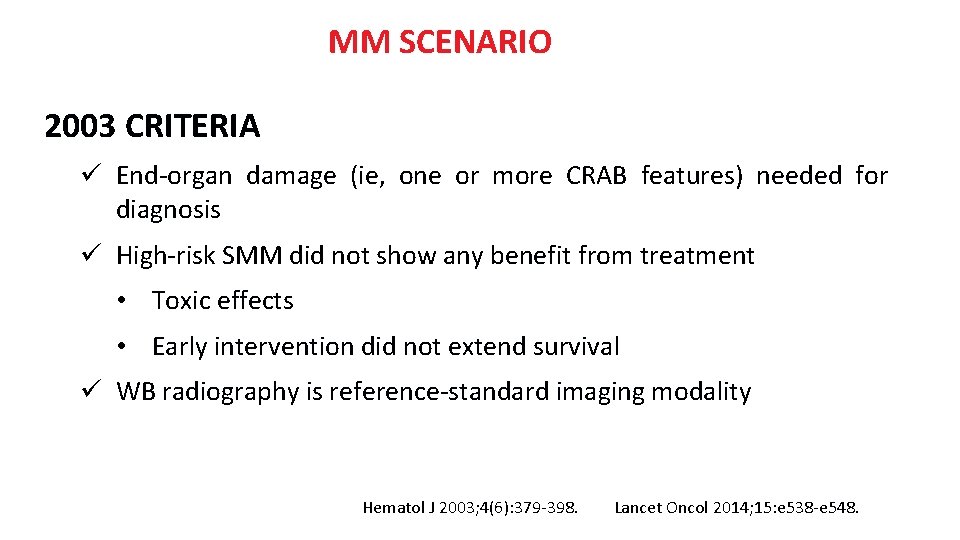 MM SCENARIO

2003 CRITERIA

✓ End-organ damage (ie, one or more CRAB features) needed for diagnosis

✓ High-risk SMM did not show any benefit from treatment

• Toxic effects

• Early intervention did not extend survival

✓ WB radiography is reference-standard imaging modality

Hematol J 2003;4(6):379-398. Lancet Oncol 2014;15:e538-e548.